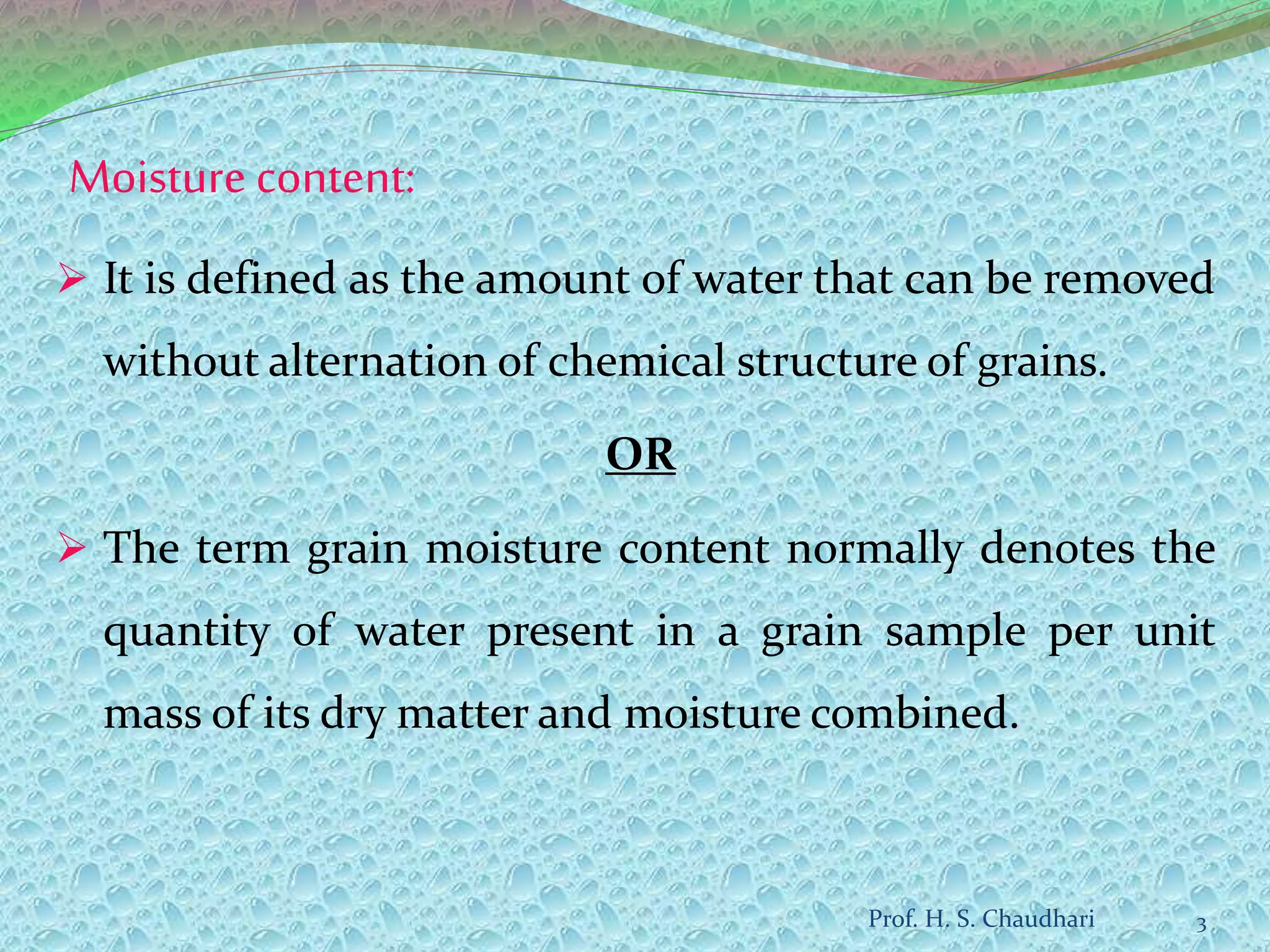 Moisture content:

➢ It is defined as the amount of water that can be removed without alternation of chemical structure of grains.

OR

➢ The term grain moisture content normally denotes the quantity of water present in a grain sample per unit mass of its dry matter and moisture combined.

Prof. H. S. Chaudhari

3